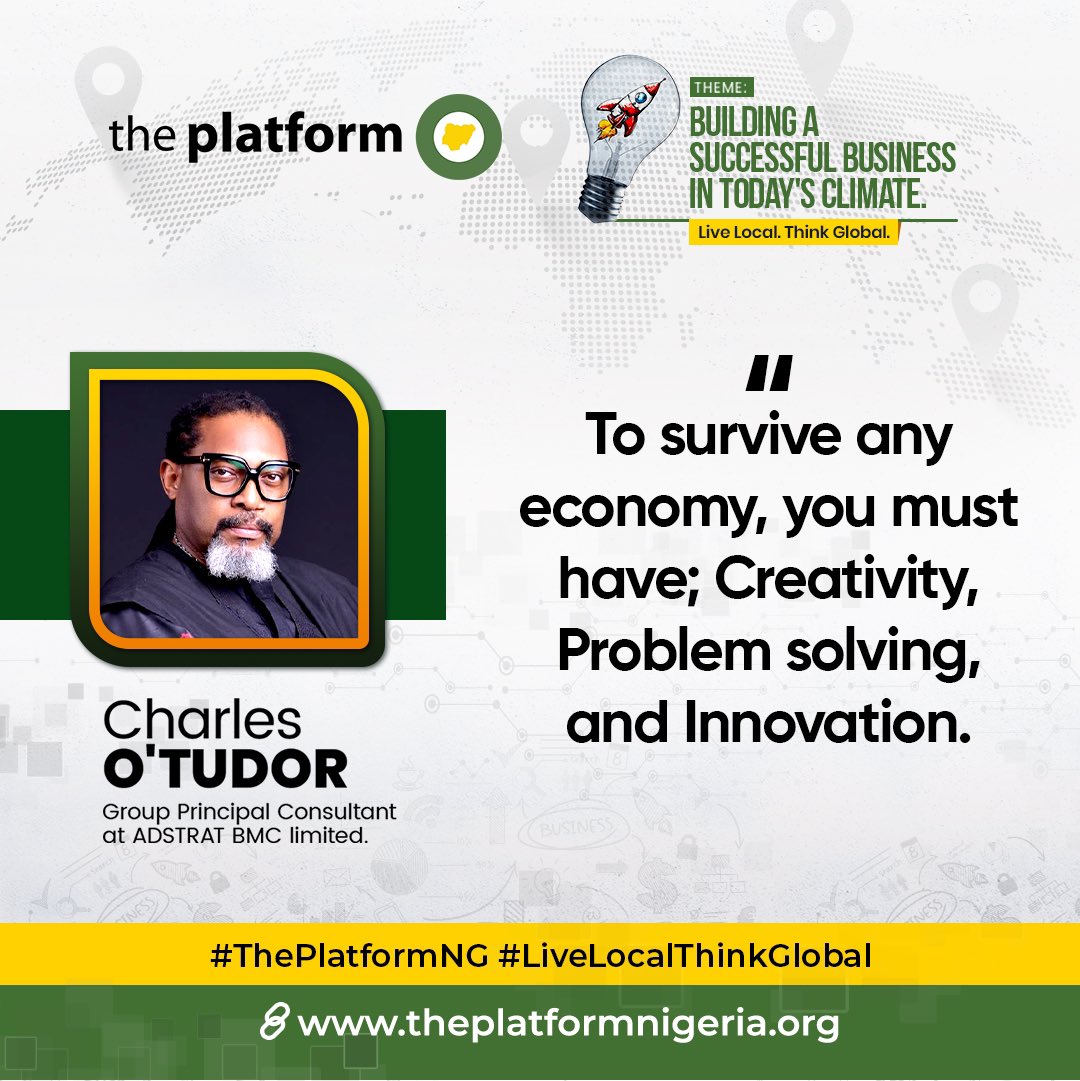 the platform

THEME:
BUILDING A SUCCESSFUL BUSINESS IN TODAY'S CLIMATE.
Live Local. Think Global.

"
To survive any economy, you must have; Creativity, Problem solving, and Innovation.

Charles
O'TUDOR
Group Principal Consultant at ADSTRAT BMC limited.

BUSINESS

#ThePlatformNG #LiveLocalThinkGlobal

www.theplatformnigeria.org